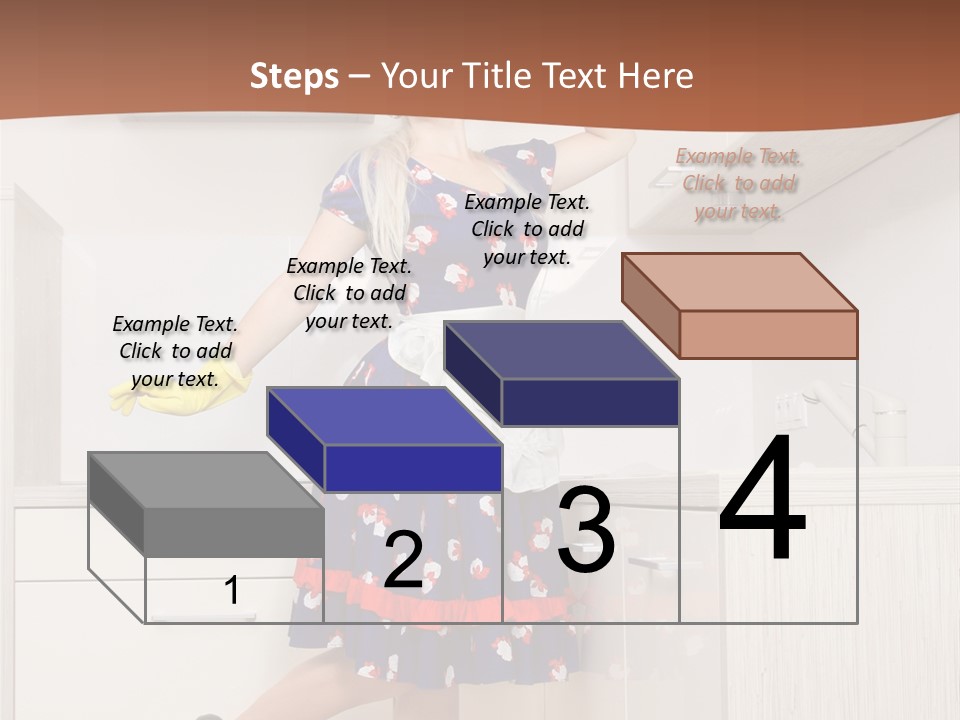 Steps – Your Title Text Here

Example Text. Click to add your text.

Example Text. Click to add your text.

Example Text. Click to add your text.

Example Text. Click to add your text.

1

2

3

4